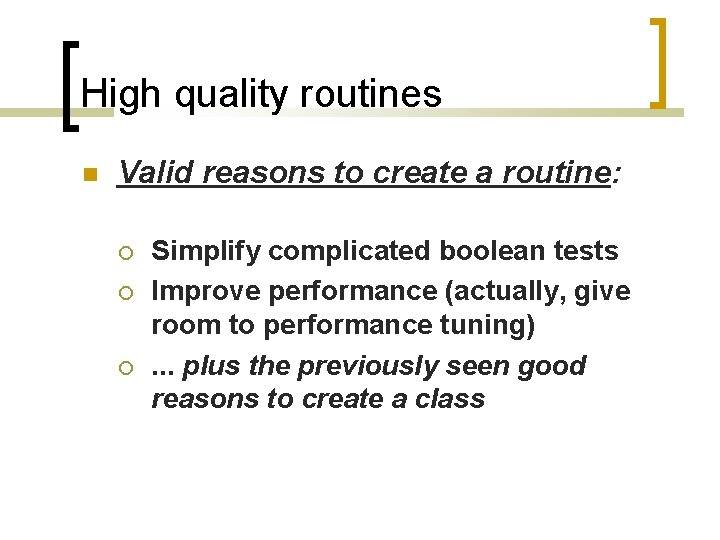 High quality routines

Valid reasons to create a routine:

Simplify complicated boolean tests

Improve performance (actually, give room to performance tuning)

... plus the previously seen good reasons to create a class